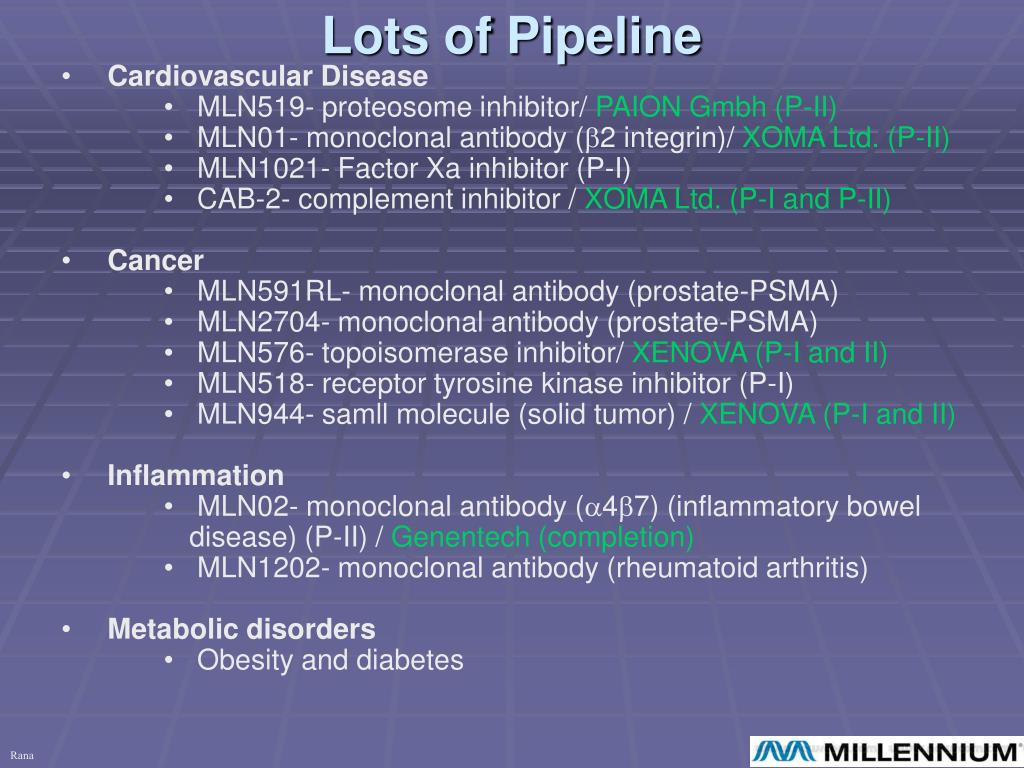 Lots of Pipeline

• Cardiovascular Disease
  • MLN519- proteosome inhibitor/ PAION Gmbh (P-II)
  • MLN01- monoclonal antibody ($\beta$2 integrin)/ XOMA Ltd. (P-II)
  • MLN1021- Factor Xa inhibitor (P-I)
  • CAB-2- complement inhibitor / XOMA Ltd. (P-I and P-II)

• Cancer
  • MLN591RL- monoclonal antibody (prostate-PSMA)
  • MLN2704- monoclonal antibody (prostate-PSMA)
  • MLN576- topoisomerase inhibitor/ XENOVA (P-I and II)
  • MLN518- receptor tyrosine kinase inhibitor (P-I)
  • MLN944- samll molecule (solid tumor) / XENOVA (P-I and II)

• Inflammation
  • MLN02- monoclonal antibody ($\alpha$4$\beta$7) (inflammatory bowel disease) (P-II) / Genentech (completion)
  • MLN1202- monoclonal antibody (rheumatoid arthritis)

• Metabolic disorders
  • Obesity and diabetes

Rana

MILLENNIUM